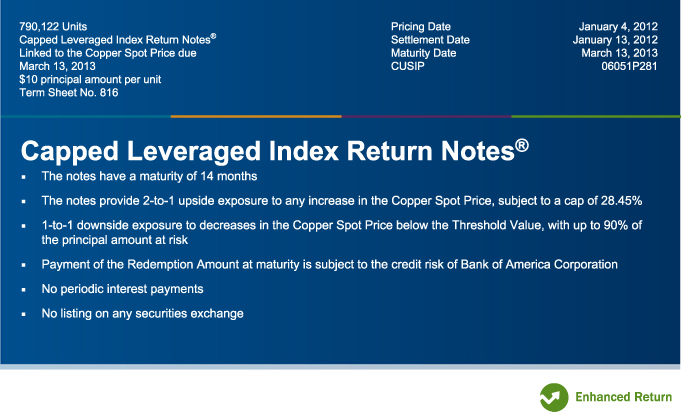 790,122 Units
Capped Leveraged Index Return Notes®
Linked to the Copper Spot Price due
March 13, 2013
$10 principal amount per unit
Term Sheet No. 816

| Pricing Date | January 4, 2012 |
|---|---|
| Settlement Date | January 13, 2012 |
| Maturity Date | March 13, 2013 |
| CUSIP | 06051P281 |

Capped Leveraged Index Return Notes®

▪ The notes have a maturity of 14 months

▪ The notes provide 2-to-1 upside exposure to any increase in the Copper Spot Price, subject to a cap of 28.45%

▪ 1-to-1 downside exposure to decreases in the Copper Spot Price below the Threshold Value, with up to 90% of the principal amount at risk

▪ Payment of the Redemption Amount at maturity is subject to the credit risk of Bank of America Corporation

▪ No periodic interest payments

▪ No listing on any securities exchange

Enhanced Return